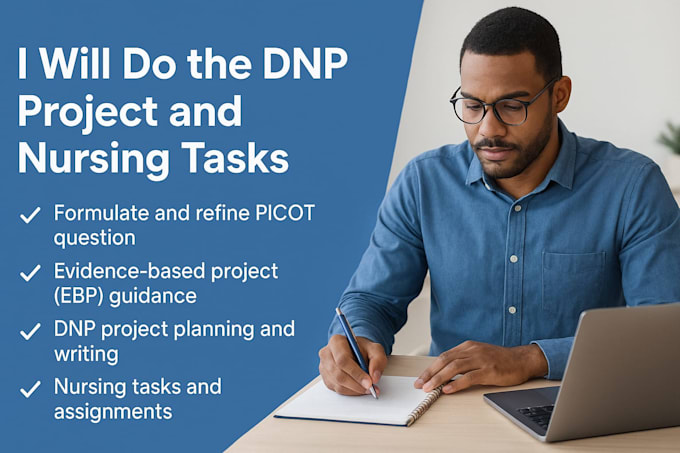 I Will Do the DNP Project and Nursing Tasks

✓ Formulate and refine PICOT question

✓ Evidence-based project (EBP) guidance

✓ DNP project planning and writing

✓ Nursing tasks and assignments